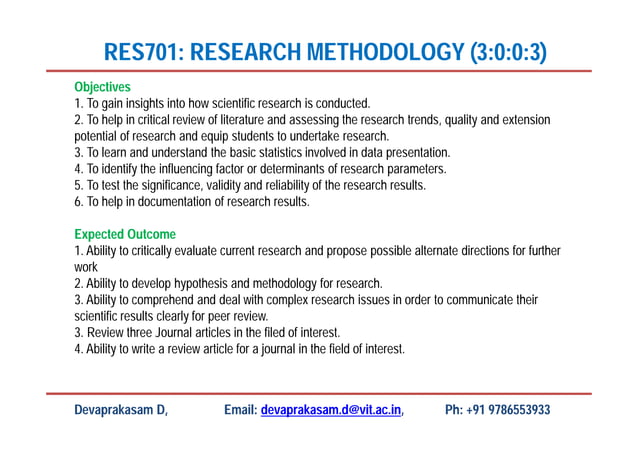 RES701: RESEARCH METHODOLOGY (3:0:0:3)

Objectives
1. To gain insights into how scientific research is conducted.
2. To help in critical review of literature and assessing the research trends, quality and extension potential of research and equip students to undertake research.
3. To learn and understand the basic statistics involved in data presentation.
4. To identify the influencing factor or determinants of research parameters.
5. To test the significance, validity and reliability of the research results.
6. To help in documentation of research results.

Expected Outcome
1. Ability to critically evaluate current research and propose possible alternate directions for further work
2. Ability to develop hypothesis and methodology for research.
3. Ability to comprehend and deal with complex research issues in order to communicate their scientific results clearly for peer review.
3. Review three Journal articles in the filed of interest.
4. Ability to write a review article for a journal in the field of interest.

Devaprakasam D, Email: devaprakasam.d@vit.ac.in, Ph: +91 9786553933